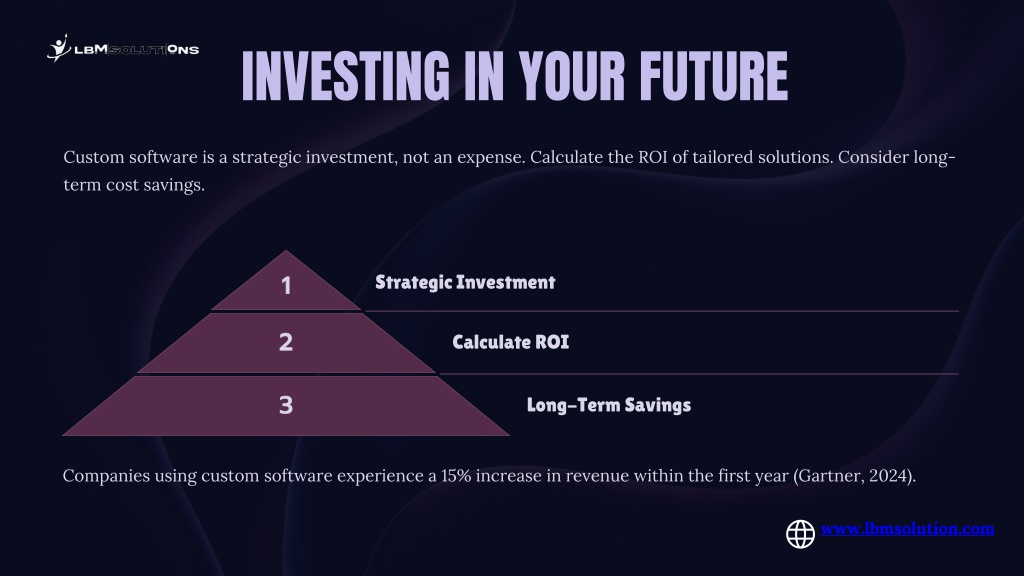 LBMSOLUTIONS

INVESTING IN YOUR FUTURE

Custom software is a strategic investment, not an expense. Calculate the ROI of tailored solutions. Consider long-term cost savings.

1 Strategic Investment

2 Calculate ROI

3 Long-Term Savings

Companies using custom software experience a 15% increase in revenue within the first year (Gartner, 2024).

www.lbmsolution.com